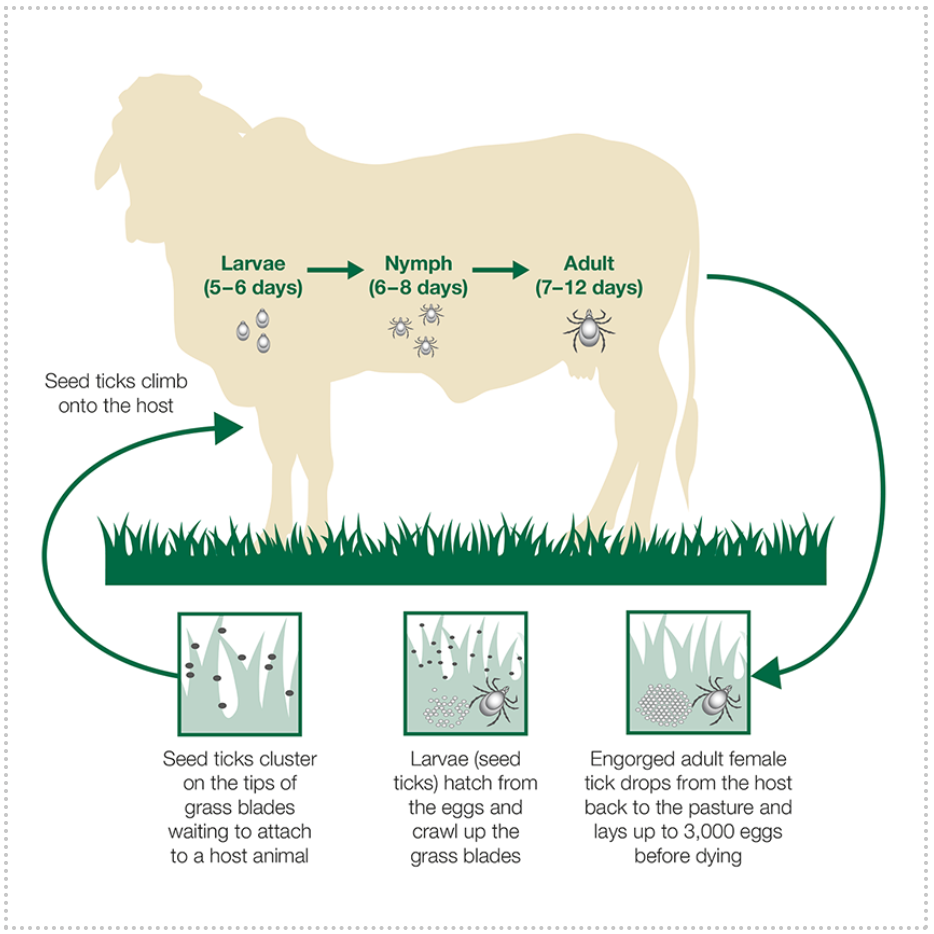 Larvae
(5–6 days)

Nymph
(6–8 days)

Adult
(7–12 days)

Seed ticks climb onto the host

Seed ticks cluster on the tips of grass blades waiting to attach to a host animal

Larvae (seed ticks) hatch from the eggs and crawl up the grass blades

Engorged adult female tick drops from the host back to the pasture and lays up to 3,000 eggs before dying